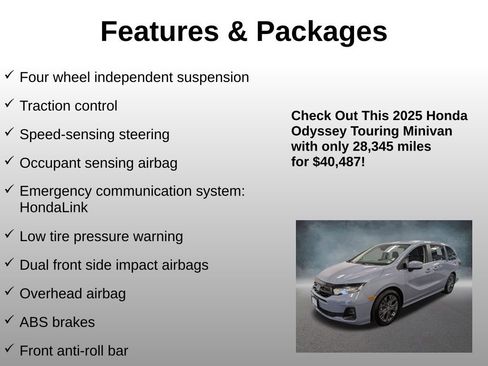 Features & Packages

✓ Four wheel independent suspension

✓ Traction control

✓ Speed-sensing steering

✓ Occupant sensing airbag

✓ Emergency communication system: HondaLink

✓ Low tire pressure warning

✓ Dual front side impact airbags

✓ Overhead airbag

✓ ABS brakes

✓ Front anti-roll bar

Check Out This 2025 Honda Odyssey Touring Minivan with only 28,345 miles for $40,487!